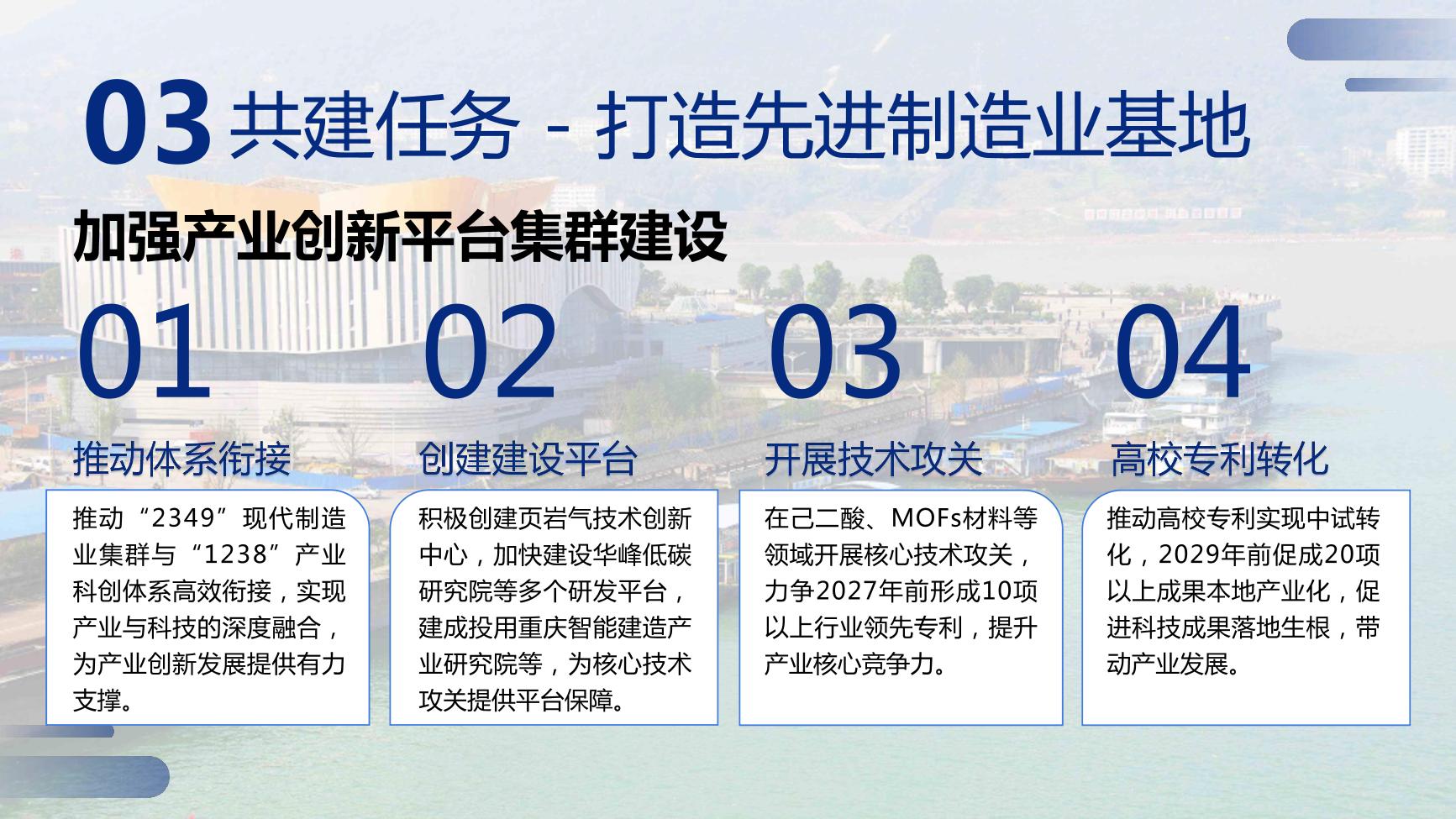 03 共建任务 - 打造先进制造业基地

加强产业创新平台集群建设

01

推动体系衔接

推动“2349”现代制造业集群与“1238”产业科创体系高效衔接，实现产业与科技的深度融合，为产业创新发展提供有力支撑。

02

创建建设平台

积极创建页岩气技术创新中心，加快建设华峰低碳研究院等多个研发平台，建成投用重庆智能建造产业研究院等，为核心技术攻关提供平台保障。

03

开展技术攻关

在己二酸、MOFs材料等领域开展核心技术攻关，力争2027年前形成10项以上行业领先专利，提升产业核心竞争力。

04

高校专利转化

推动高校专利实现中试转化，2029年前促成20项以上成果本地产业化，促进科技成果落地生根，带动产业发展。